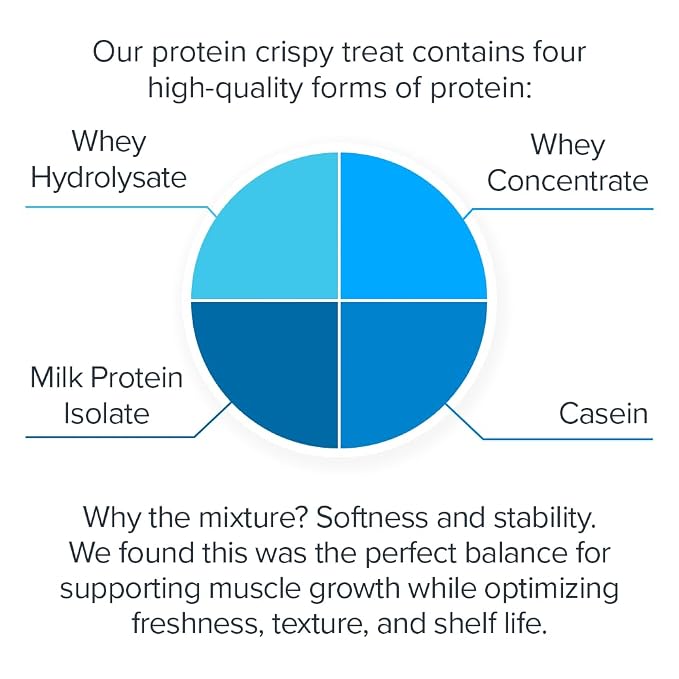 Our protein crispy treat contains four high-quality forms of protein:

Whey Hydrolysate

Whey Concentrate

Milk Protein Isolate

Casein

Why the mixture? Softness and stability. We found this was the perfect balance for supporting muscle growth while optimizing freshness, texture, and shelf life.